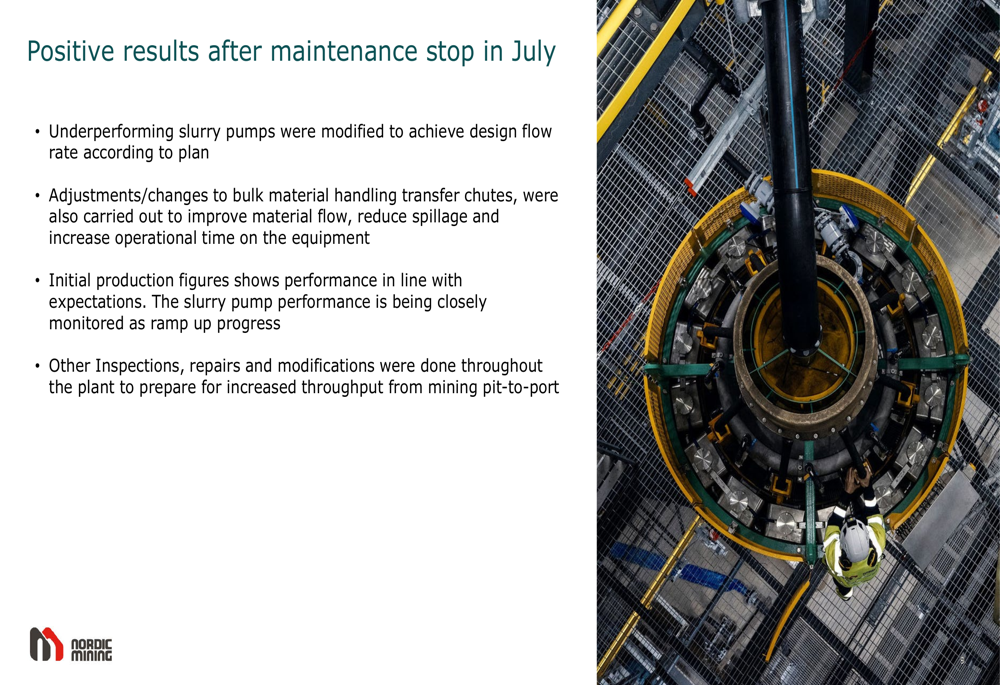 Positive results after maintenance stop in July

• Underperforming slurry pumps were modified to achieve design flow rate according to plan

• Adjustments/changes to bulk material handling transfer chutes, were also carried out to improve material flow, reduce spillage and increase operational time on the equipment

• Initial production figures shows performance in line with expectations. The slurry pump performance is being closely monitored as ramp up progress

• Other Inspections, repairs and modifications were done throughout the plant to prepare for increased throughput from mining pit-to-port

NORDIC MINING